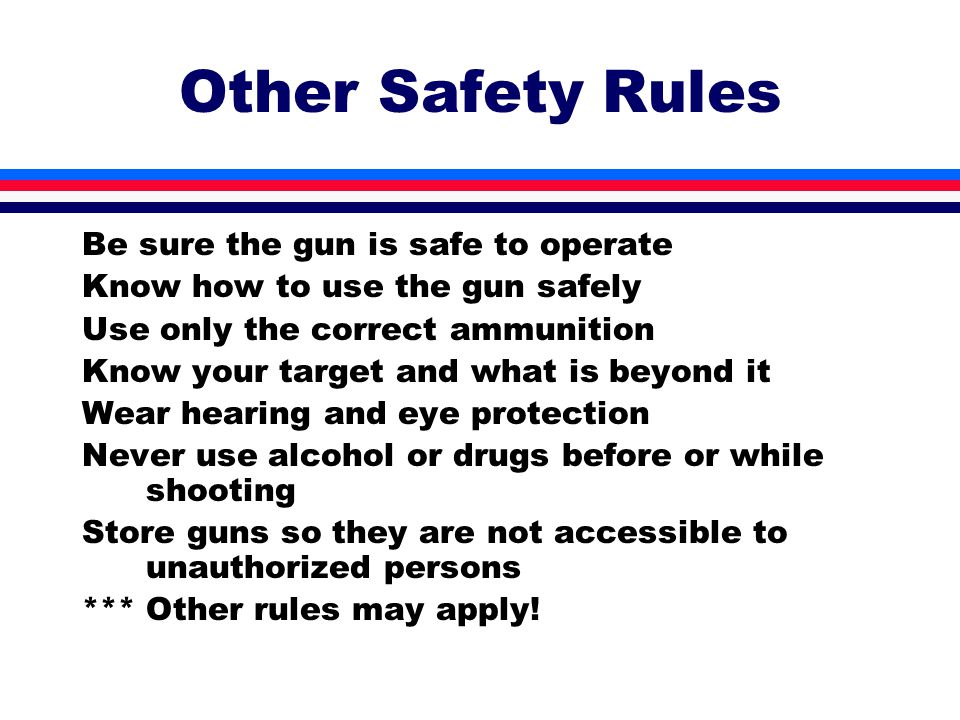 Other Safety Rules

Be sure the gun is safe to operate
Know how to use the gun safely
Use only the correct ammunition
Know your target and what is beyond it
Wear hearing and eye protection
Never use alcohol or drugs before or while shooting
Store guns so they are not accessible to unauthorized persons
*** Other rules may apply!